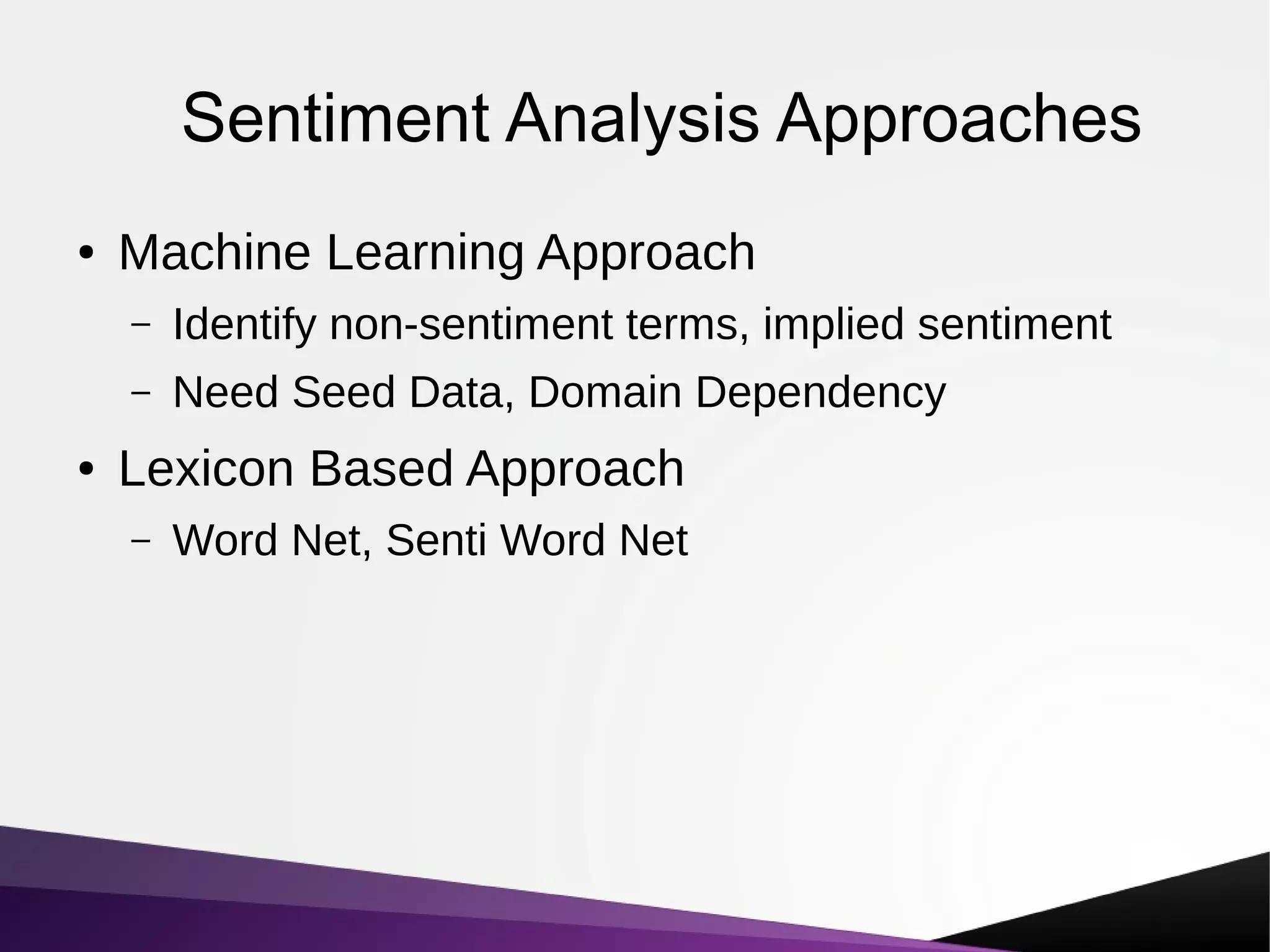 Sentiment Analysis Approaches

• Machine Learning Approach

– Identify non-sentiment terms, implied sentiment

– Need Seed Data, Domain Dependency

• Lexicon Based Approach

– Word Net, Senti Word Net